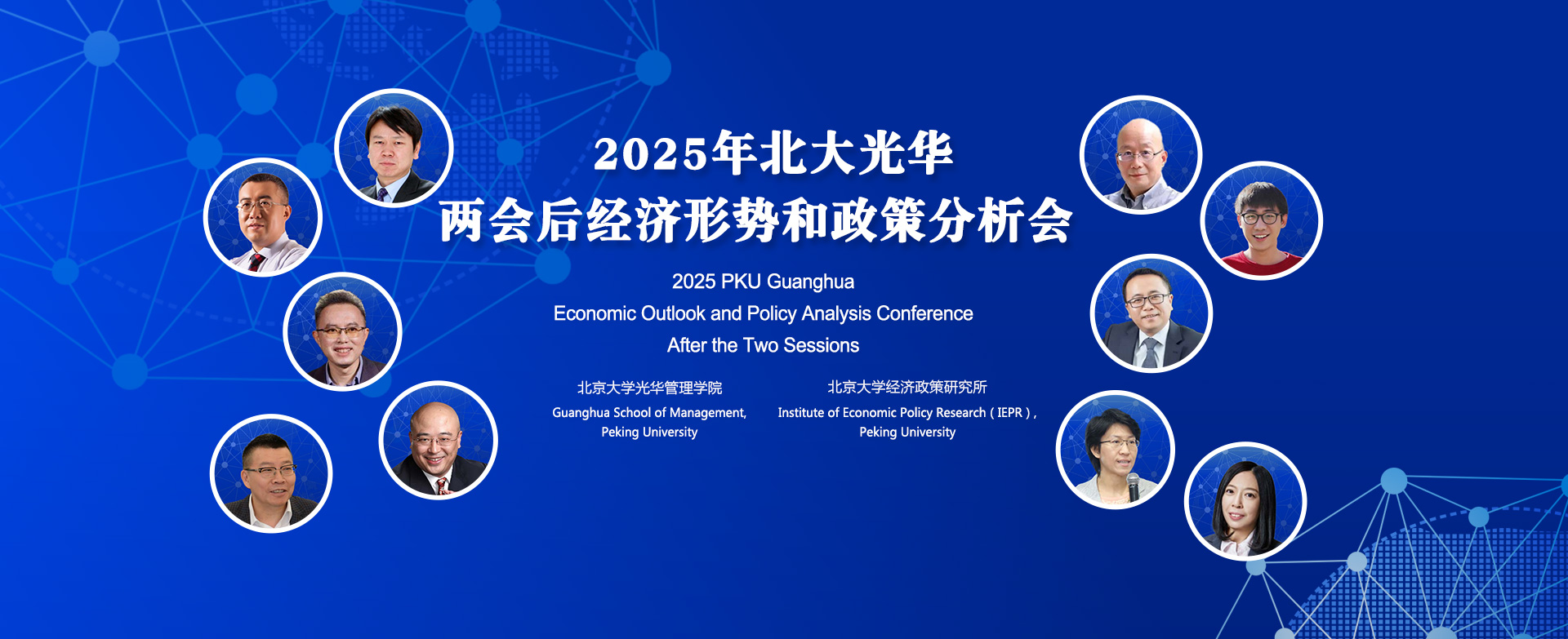 2025年北大光华
两会后经济形势和政策分析会

2025 PKU Guanghua
Economic Outlook and Policy Analysis Conference
After the Two Sessions

北京大学光华管理学院
Guanghua School of Management, Peking University

北京大学经济政策研究所
Institute of Economic Policy Research ( IEPR ) , Peking University